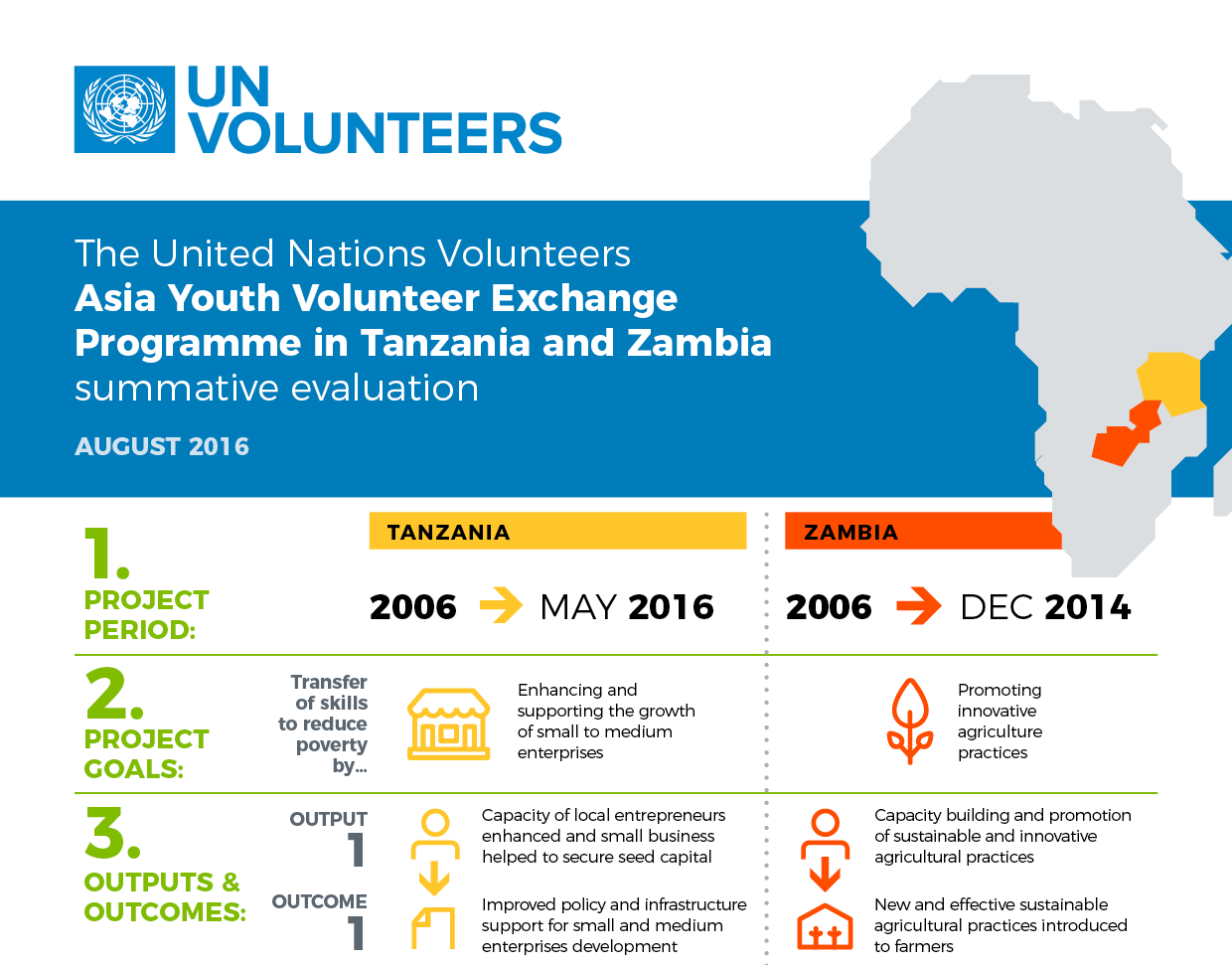 UN VOLUNTEERS

The United Nations Volunteers
Asia Youth Volunteer Exchange Programme in Tanzania and Zambia
summative evaluation

AUGUST 2016

1. PROJECT PERIOD:

TANZANIA
2006 MAY 2016

ZAMBIA
2006 DEC 2014

2. PROJECT GOALS:

Transfer of skills to reduce poverty by...

Enhancing and supporting the growth of small to medium enterprises

Promoting innovative agriculture practices

3. OUTPUTS & OUTCOMES:

OUTPUT 1

Capacity of local entrepreneurs enhanced and small business helped to secure seed capital

Capacity building and promotion of sustainable and innovative agricultural practices

OUTCOME 1

Improved policy and infrastructure support for small and medium enterprises development

New and effective sustainable agricultural practices introduced to farmers